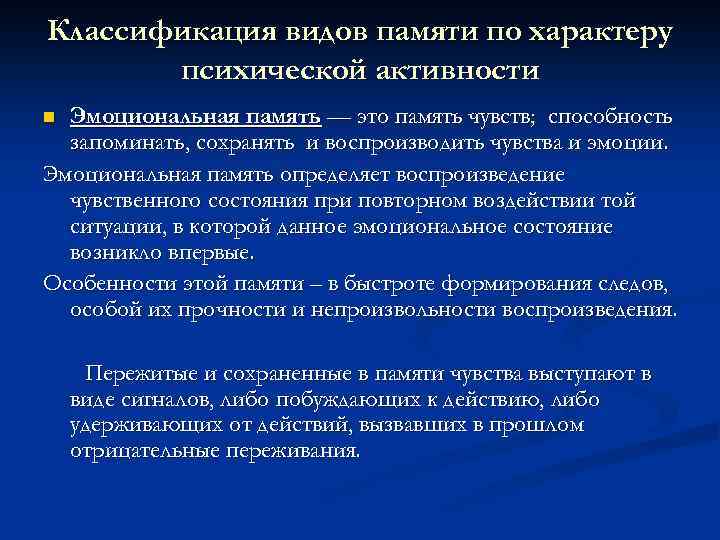 Классификация видов памяти по характеру психической активности

Эмоциональная память — это память чувств; способность запоминать, сохранять и воспроизводить чувства и эмоции.

Эмоциональная память определяет воспроизведение чувственного состояния при повторном воздействии той ситуации, в которой данное эмоциональное состояние возникло впервые.

Особенности этой памяти – в быстроте формирования следов, особой их прочности и непроизвольности воспроизведения.

Пережитые и сохраненные в памяти чувства выступают в виде сигналов, либо побуждающих к действию, либо удерживающих от действий, вызвавших в прошлом отрицательные переживания.